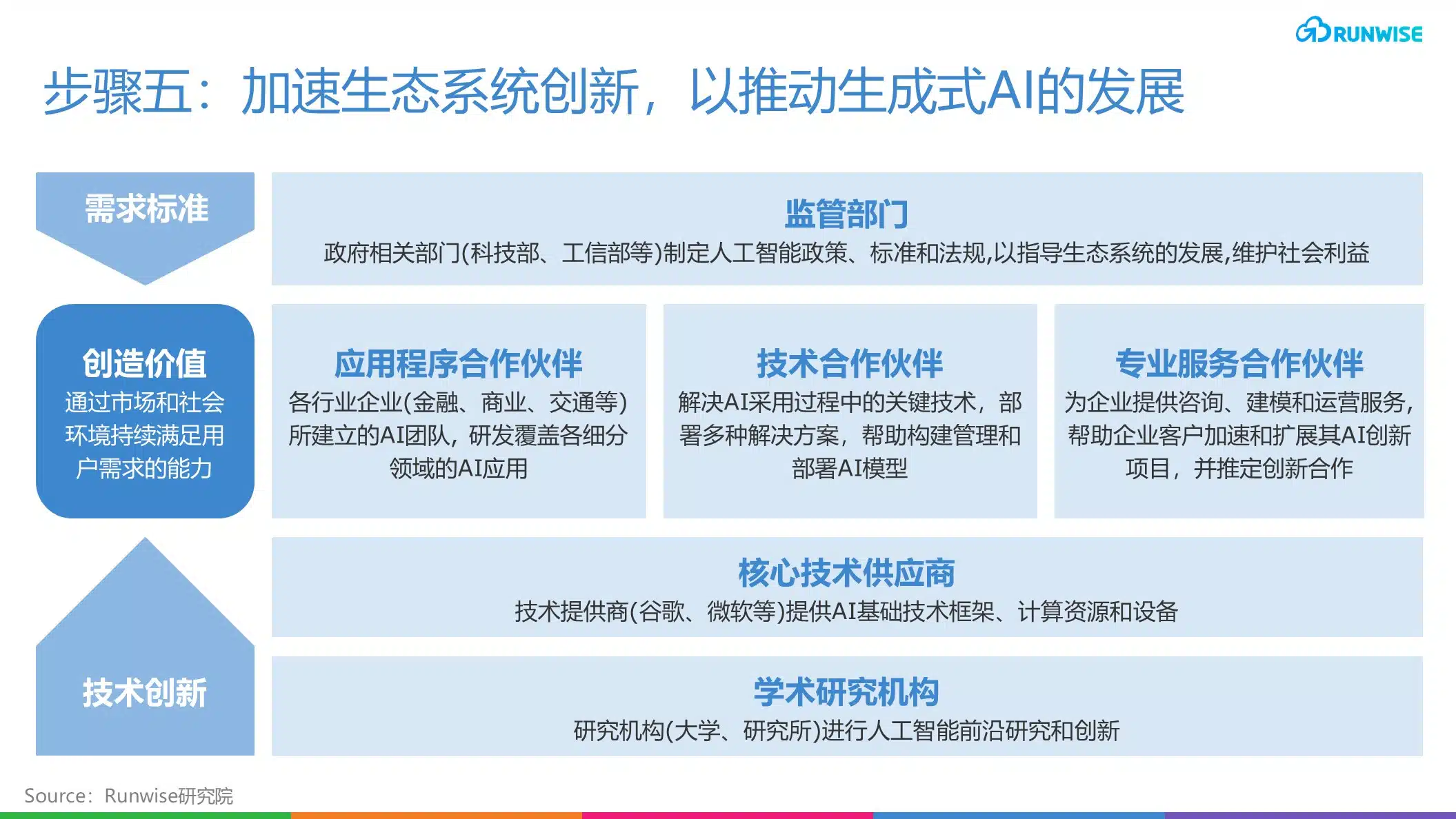 RUNWISE

步骤五：加速生态系统创新，以推动生成式AI的发展

需求标准

监管部门
政府相关部门(科技部、工信部等)制定人工智能政策、标准和法规,以指导生态系统的发展,维护社会利益

创造价值
通过市场和社会环境持续满足用户需求的能力

应用程序合作伙伴
各行业企业(金融、商业、交通等)所建立的AI团队，研发覆盖各细分领域的AI应用

技术合作伙伴
解决AI采用过程中的关键技术，部署多种解决方案，帮助构建管理和部署AI模型

专业服务合作伙伴
为企业提供咨询、建模和运营服务，帮助企业客户加速和扩展其AI创新项目，并推定创新合作

技术创新

核心技术供应商
技术提供商(谷歌、微软等)提供AI基础技术框架、计算资源和设备

学术研究机构
研究机构(大学、研究所)进行人工智能前沿研究和创新

Source：Runwise研究院